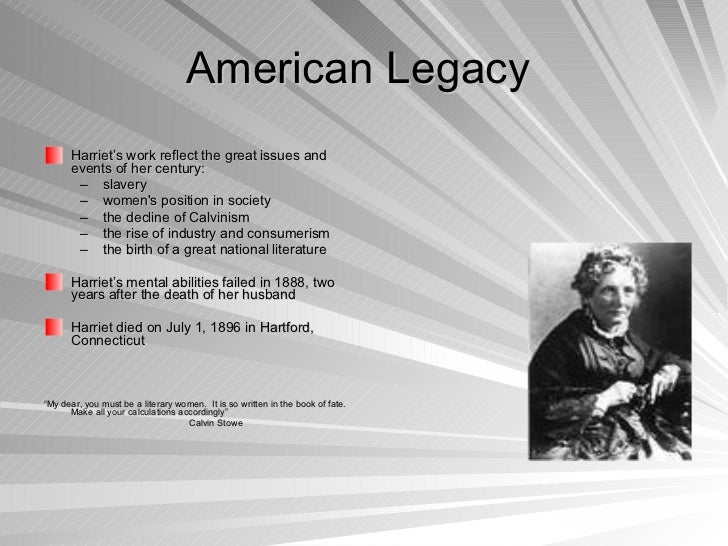 American Legacy

Harriet's work reflect the great issues and events of her century:
– slavery
– women's position in society
– the decline of Calvinism
– the rise of industry and consumerism
– the birth of a great national literature

Harriet's mental abilities failed in 1888, two years after the death of her husband

Harriet died on July 1, 1896 in Hartford, Connecticut

"My dear, you must be a literary women. It is so written in the book of fate. Make all your calculations accordingly"
Calvin Stowe